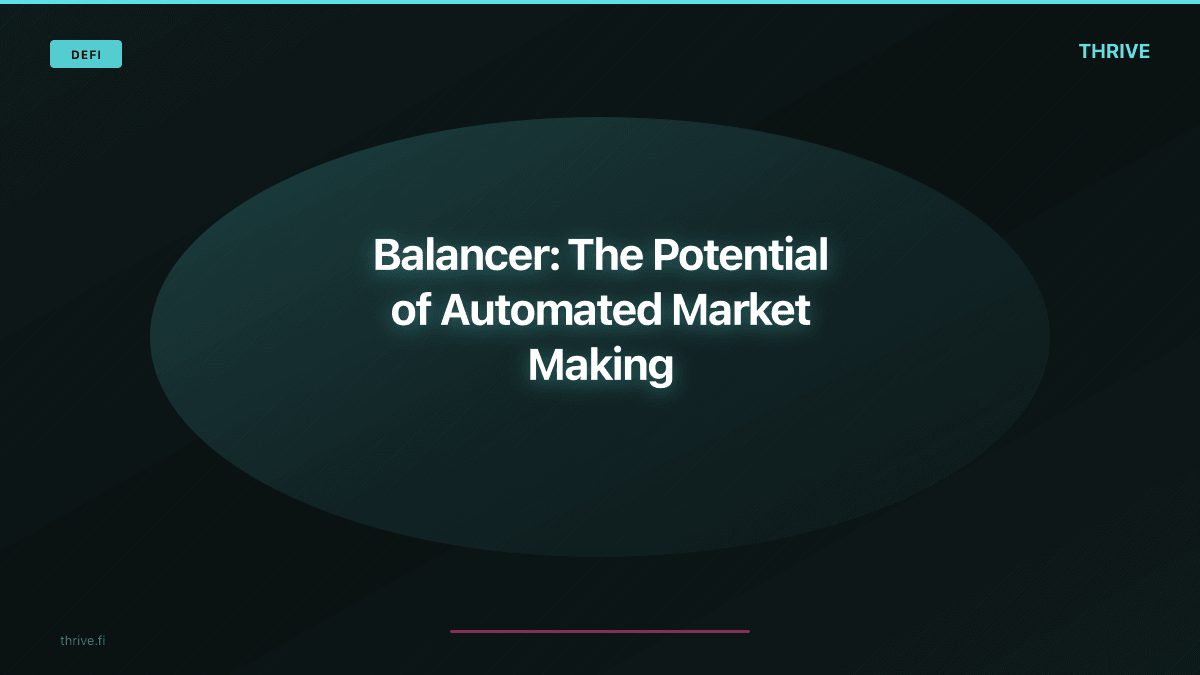 DEFI

THRIVE

Balancer: The Potential of Automated Market Making

thrive.fi